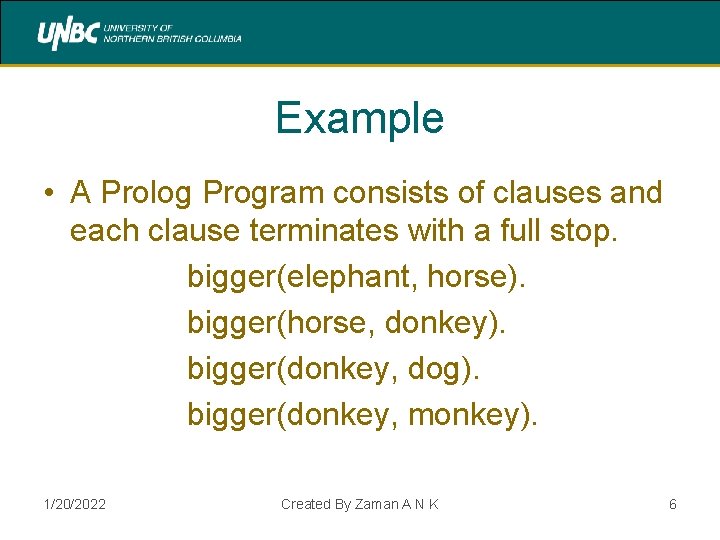 UNBC UNIVERSITY OF NORTHERN BRITISH COLUMBIA

Example

• A Prolog Program consists of clauses and each clause terminates with a full stop.

bigger(elephant, horse).

bigger(horse, donkey).

bigger(donkey, dog).

bigger(donkey, monkey).

1/20/2022

Created By Zaman A N K

6